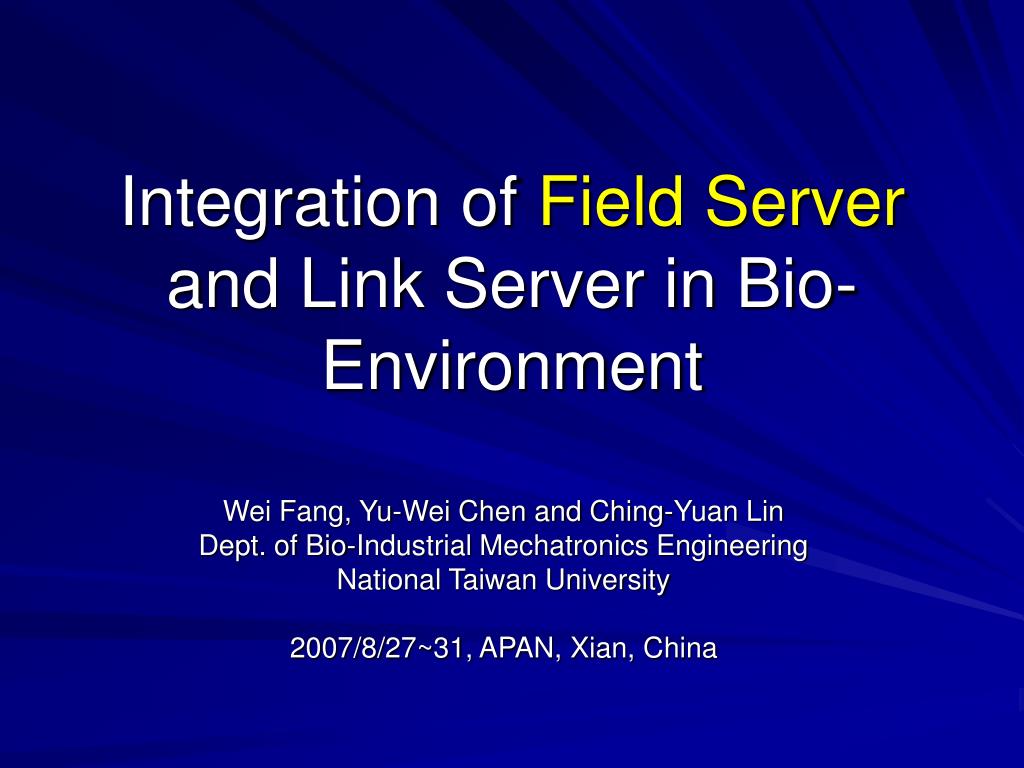 Integration of Field Server and Link Server in Bio-Environment

Wei Fang, Yu-Wei Chen and Ching-Yuan Lin
Dept. of Bio-Industrial Mechatronics Engineering
National Taiwan University

2007/8/27~31, APAN, Xian, China